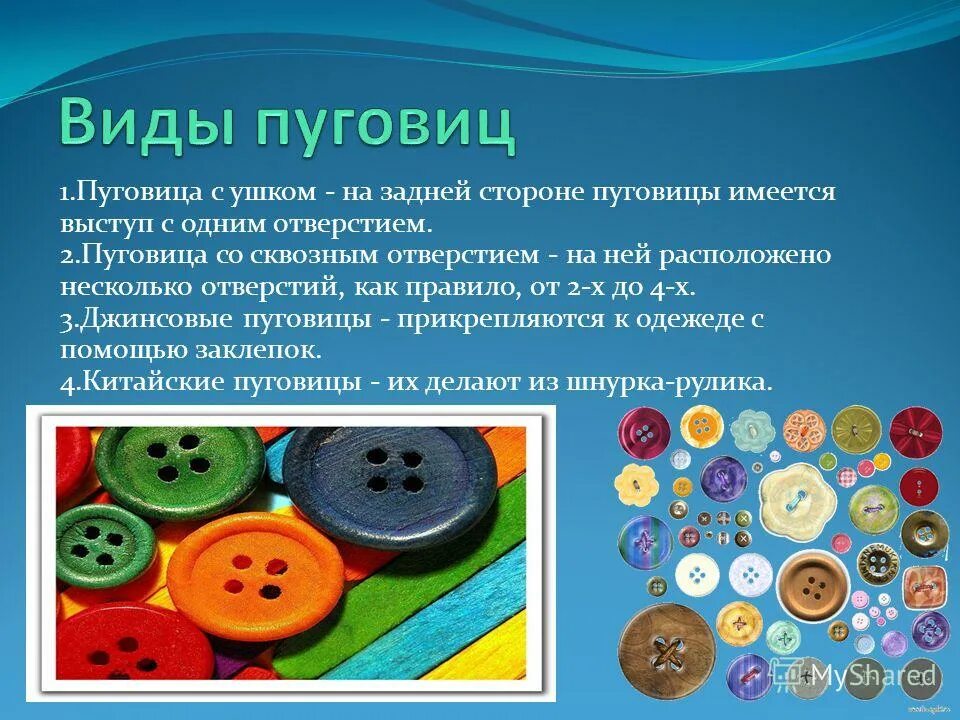 Виды пуговиц

1.Пуговица с ушком - на задней стороне пуговицы имеется выступ с одним отверстием.
2.Пуговица со сквозным отверстием - на ней расположено несколько отверстий, как правило, от 2-х до 4-х.
3.Джинсовые пуговицы - прикрепляются к одежеде с помощью заклепок.
4.Китайские пуговицы - их делают из шнурка-рулика.

MyShared